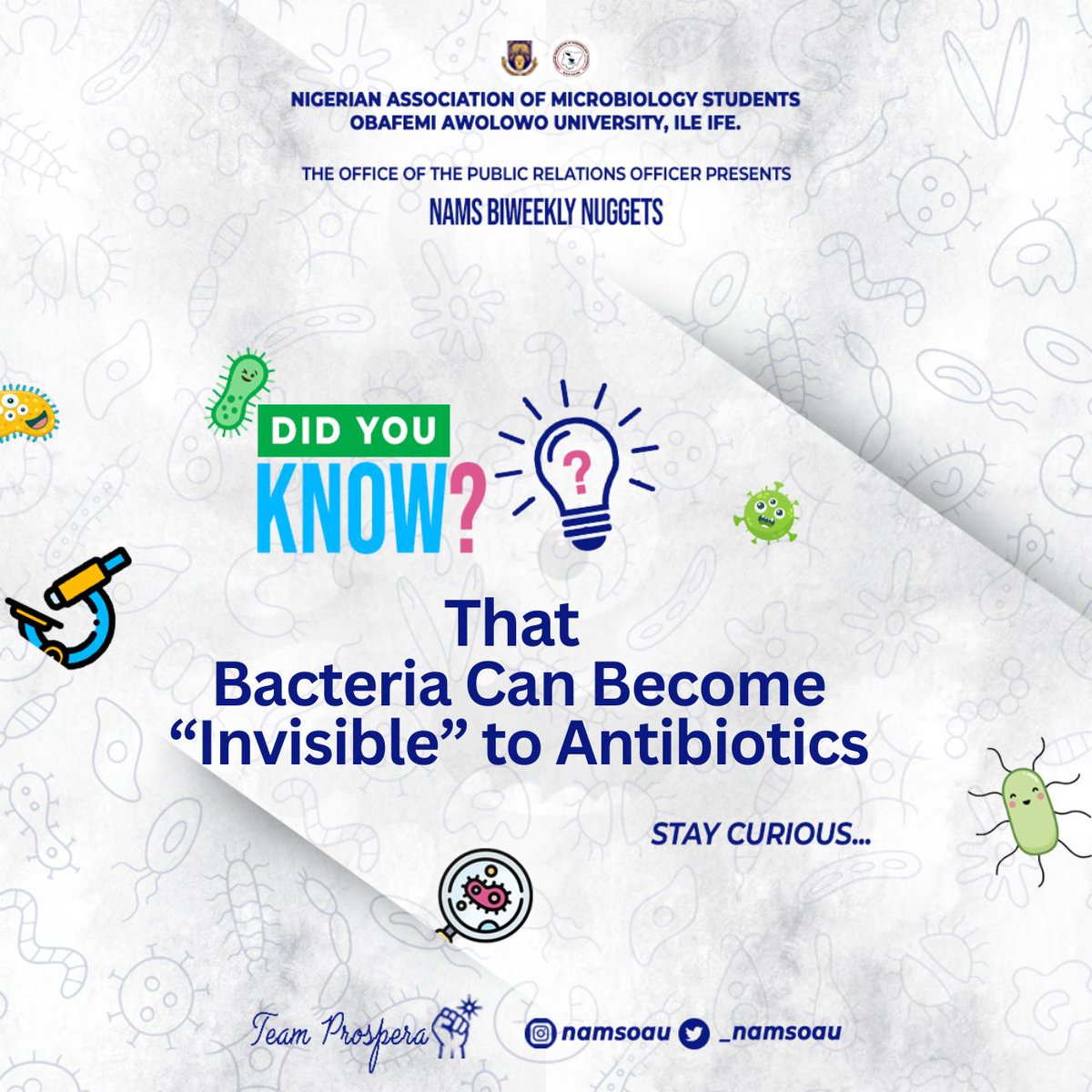 NIGERIAN ASSOCIATION OF MICROBIOLOGY STUDENTS
OBAFEMI AWOLOWO UNIVERSITY, ILE IFE.

THE OFFICE OF THE PUBLIC RELATIONS OFFICER PRESENTS

NAMS BIWEEKLY NUGGETS

DID YOU KNOW?

?

That
Bacteria Can Become
“Invisible” to Antibiotics

STAY CURIOUS...

Team Prospera

namsoau _namsoau